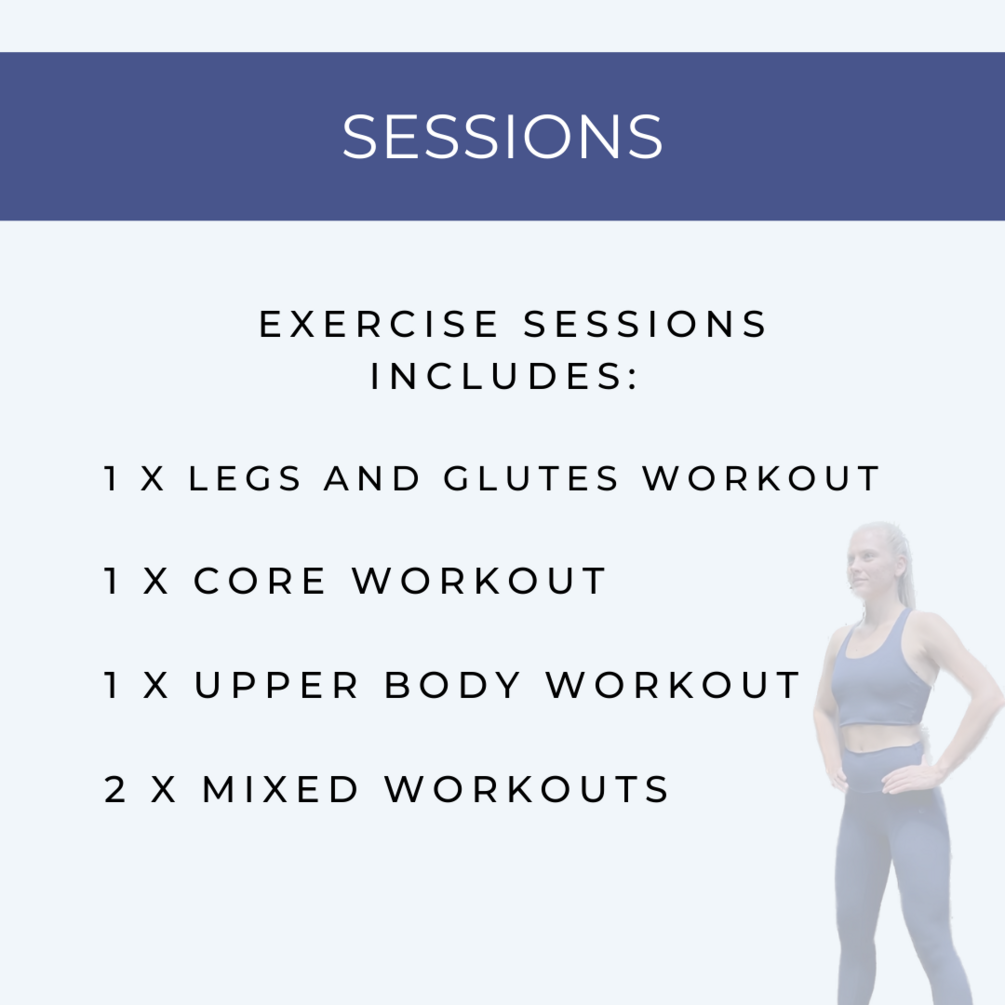 SESSIONS

EXERCISE SESSIONS INCLUDES:

1 X LEGS AND GLUTES WORKOUT

1 X CORE WORKOUT

1 X UPPER BODY WORKOUT

2 X MIXED WORKOUTS